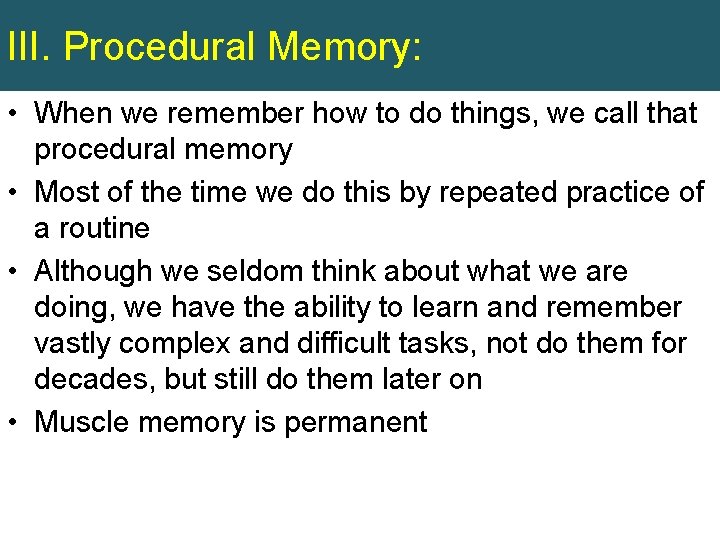 III. Procedural Memory:

• When we remember how to do things, we call that procedural memory

• Most of the time we do this by repeated practice of a routine

• Although we seldom think about what we are doing, we have the ability to learn and remember vastly complex and difficult tasks, not do them for decades, but still do them later on

• Muscle memory is permanent